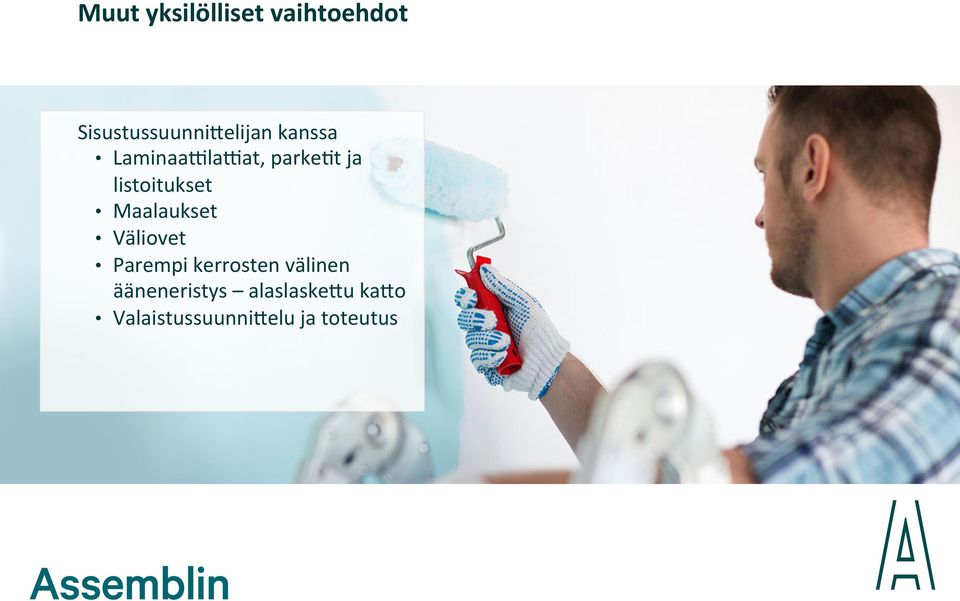 Muut yksilölliset vaihtoehdot

Sisustussuunnittelijan kanssa
• Laminaattilattiat, parketit ja listoitukset
• Maalaukset
• Väliovet
• Parempi kerrosten välinen ääneneristys – alaslaskettu katto
• Valaistussuunnittelu ja toteutus

Assemblin

A